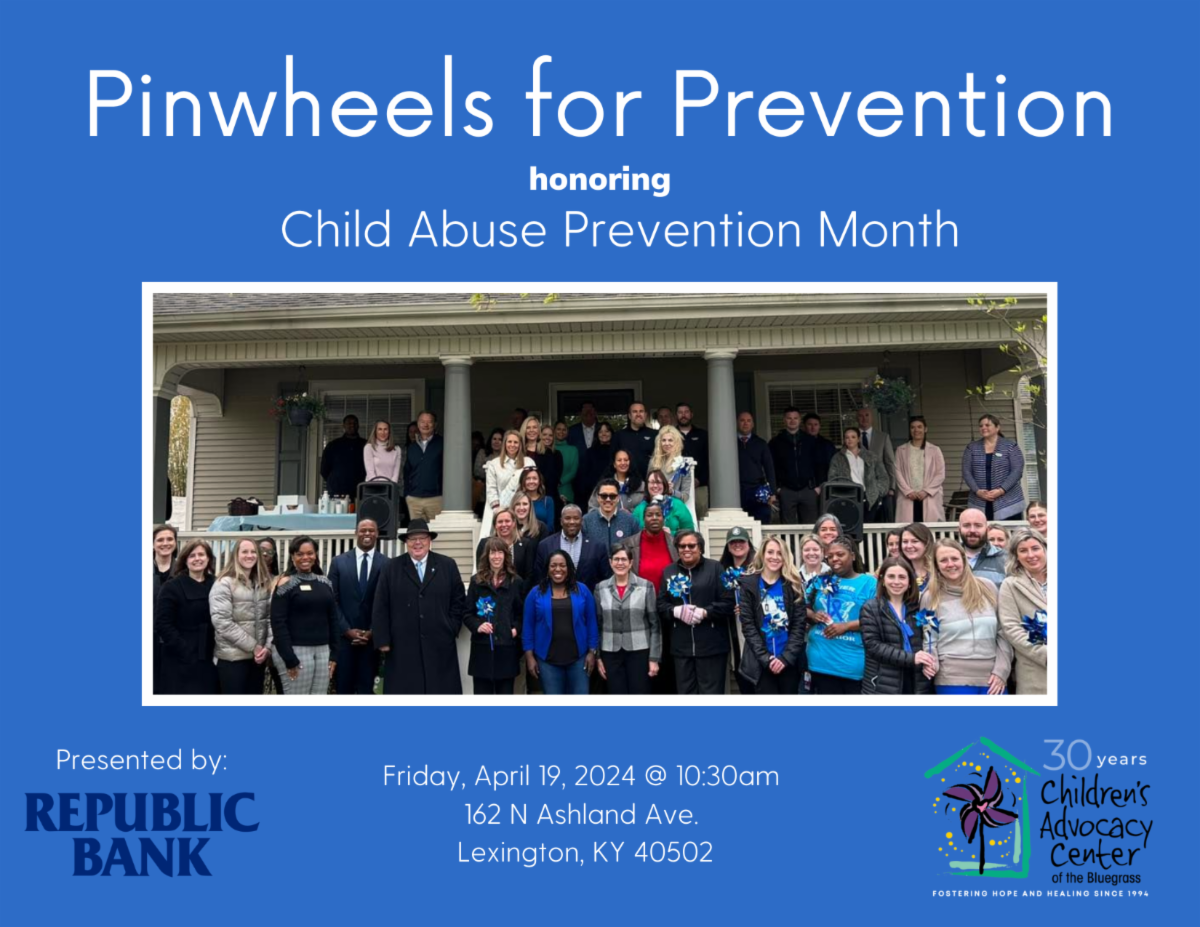 Pinwheels for Prevention

honoring

Child Abuse Prevention Month

Presented by:

REPUBLIC BANK

Friday, April 19, 2024 @ 10:30am
162 N Ashland Ave.
Lexington, KY 40502

30 years
Children's Advocacy Center of the Bluegrass
FOSTERING HOPE AND HEALING SINCE 1994